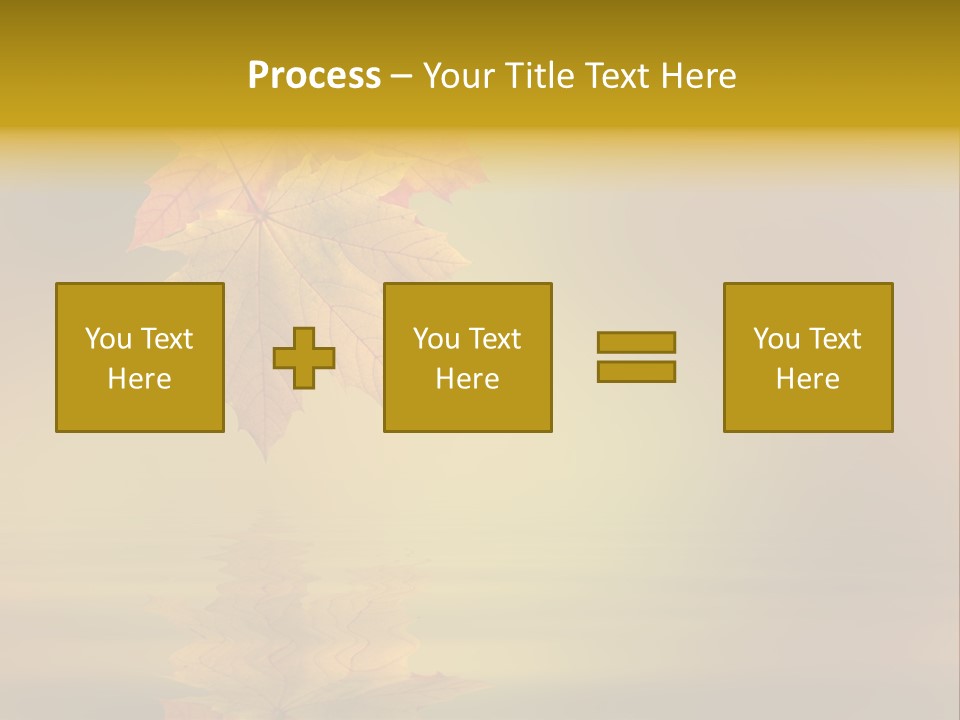 Process – Your Title Text Here

You Text Here

You Text Here

You Text Here